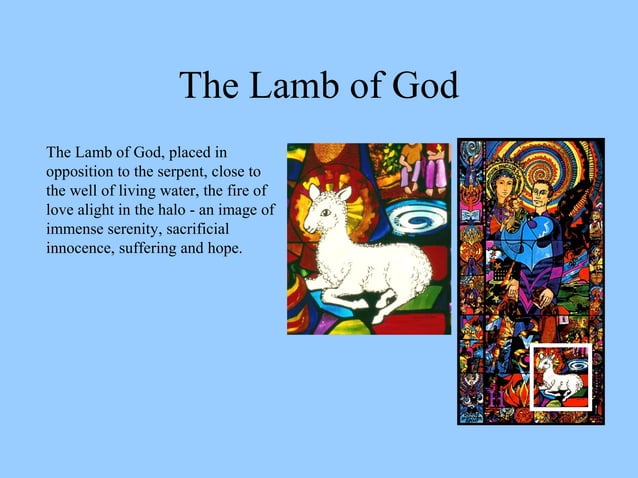 The Lamb of God

The Lamb of God, placed in opposition to the serpent, close to the well of living water, the fire of love alight in the halo - an image of immense serenity, sacrificial innocence, suffering and hope.